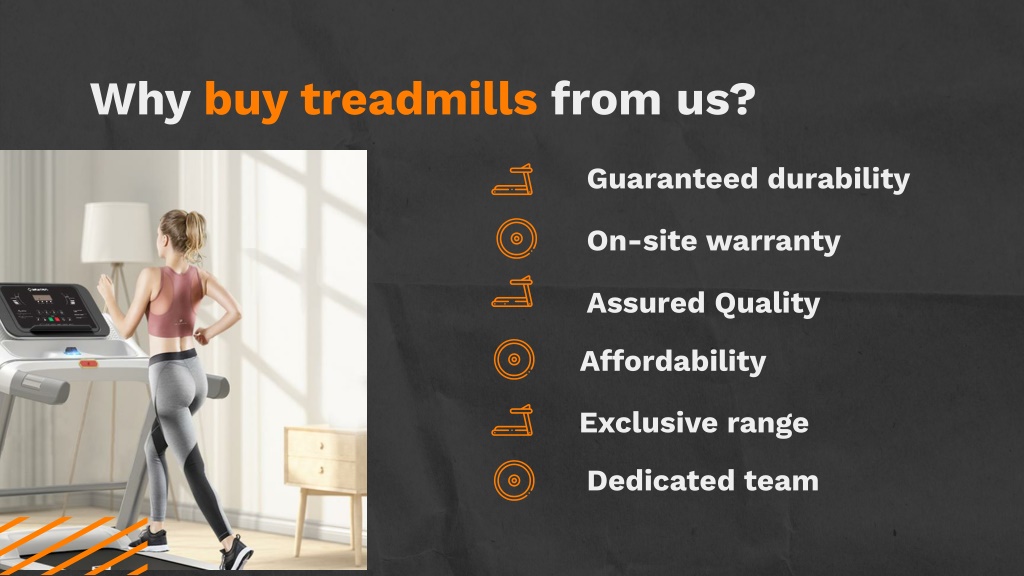 Why buy treadmills from us?

Guaranteed durability

On-site warranty

Assured Quality

Affordability

Exclusive range

Dedicated team